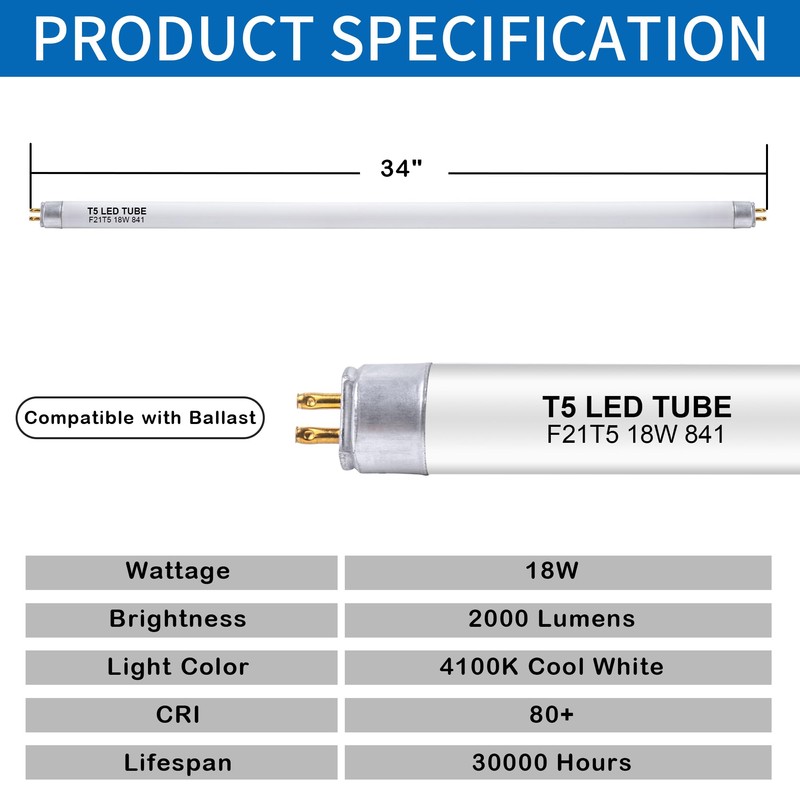 PRODUCT SPECIFICATION

34"

T5 LED TUBE
F21T5 18W 841

Compatible with Ballast

T5 LED TUBE
F21T5 18W 841

| Wattage | 18W |
|---|---|
| Brightness | 2000 Lumens |
| Light Color | 4100K Cool White |
| CRI | 80+ |
| Lifespan | 30000 Hours |